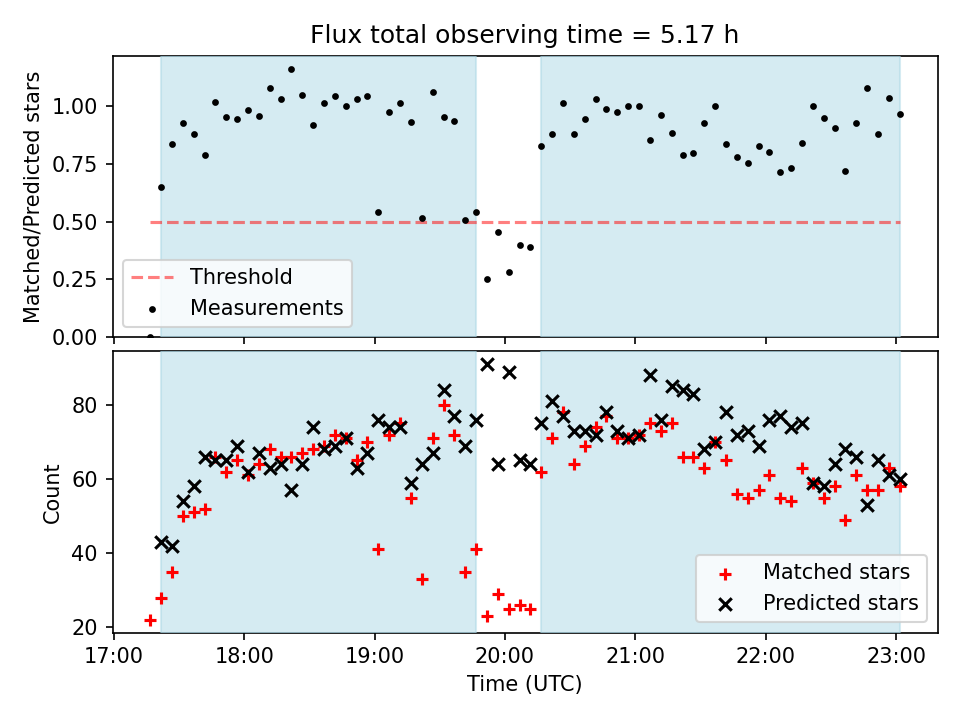 Flux total observing time = 5.17 h

Matched/Predicted stars

1.00
0.75
0.50
0.25
0.00

Threshold
Measurements

Count

80
60
40
20

Matched stars
Predicted stars

17:00 18:00 19:00 20:00 21:00 22:00 23:00

Time (UTC)